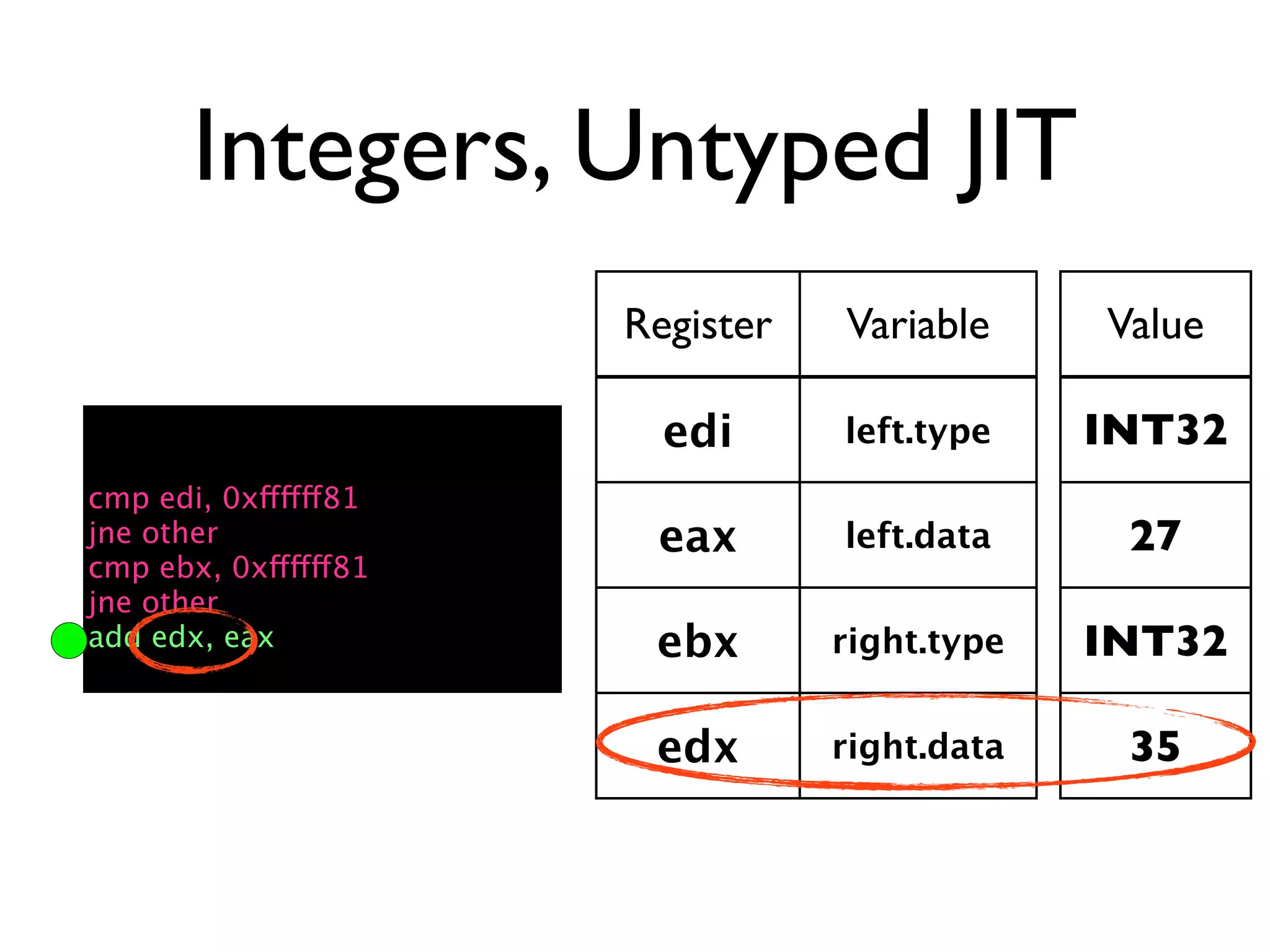 Integers, Untyped JIT

cmp edi, 0xffffff81
jne other
cmp ebx, 0xffffff81
jne other
add edx, eax

| Register | Variable | Value |
|---|---|---|
| edi | left.type | INT32 |
| eax | left.data | 27 |
| ebx | right.type | INT32 |
| edx | right.data | 35 |